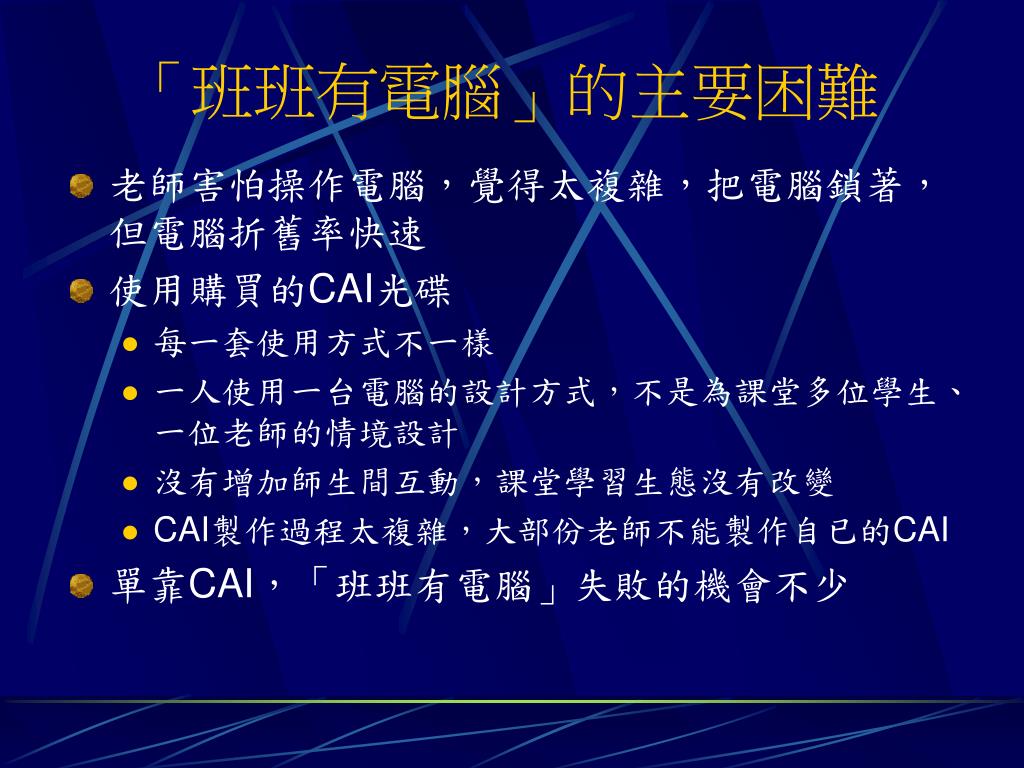 「班班有電腦」的主要困難

老師害怕操作電腦，覺得太複雜，把電腦鎖著，但電腦折舊率快速

使用購買的CAI光碟

每一套使用方式不一樣

一人使用一台電腦的設計方式，不是為課堂多位學生、一位老師的情境設計

沒有增加師生間互動，課堂學習生態沒有改變

CAI製作過程太複雜，大部份老師不能製作自已的CAI

單靠CAI，「班班有電腦」失敗的機會不少